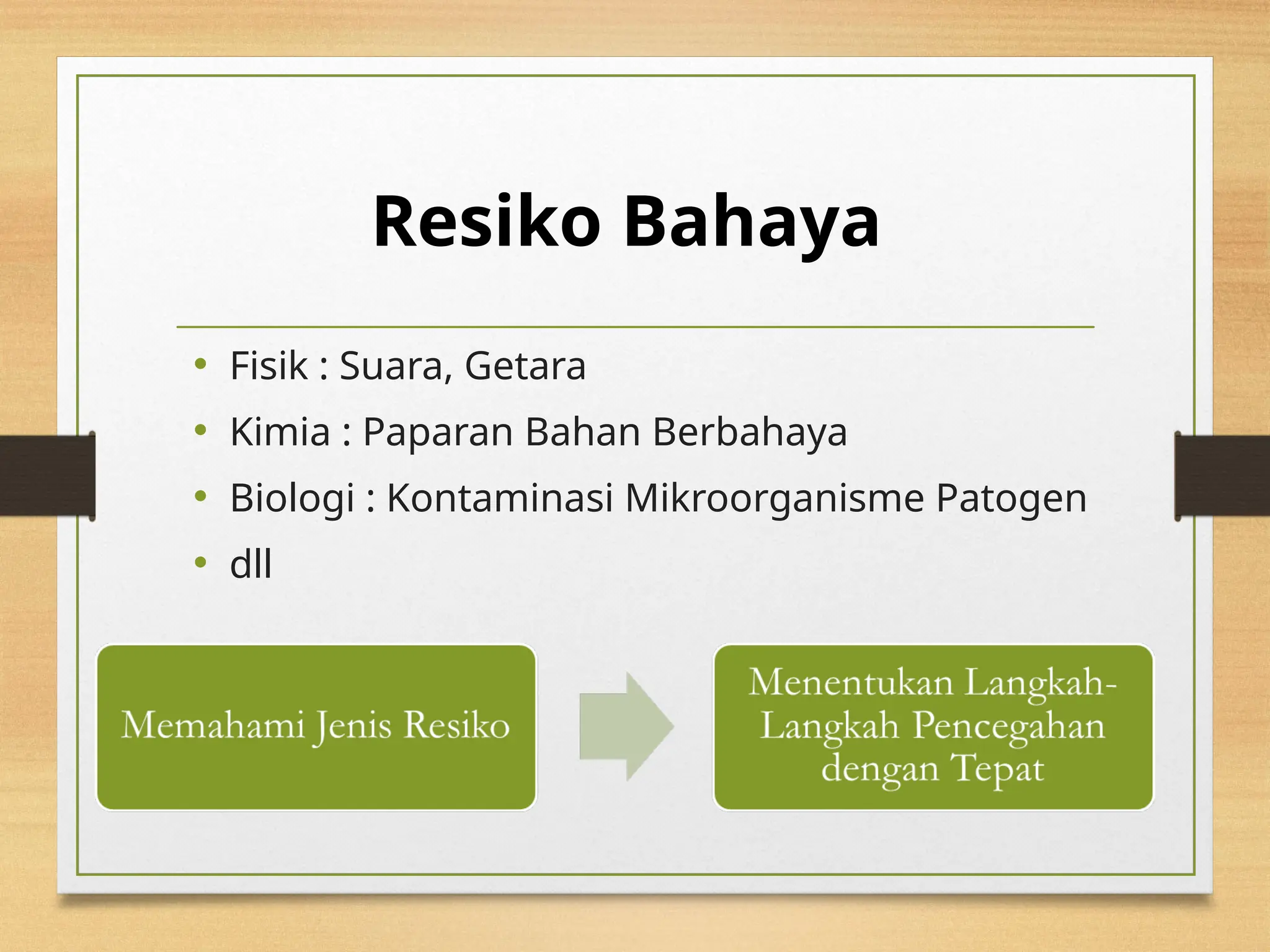 Resiko Bahaya

• Fisik : Suara, Getara
• Kimia : Paparan Bahan Berbahaya
• Biologi : Kontaminasi Mikroorganisme Patogen
• dll

Memahami Jenis Resiko

Menentukan Langkah-Langkah Pencegahan dengan Tepat